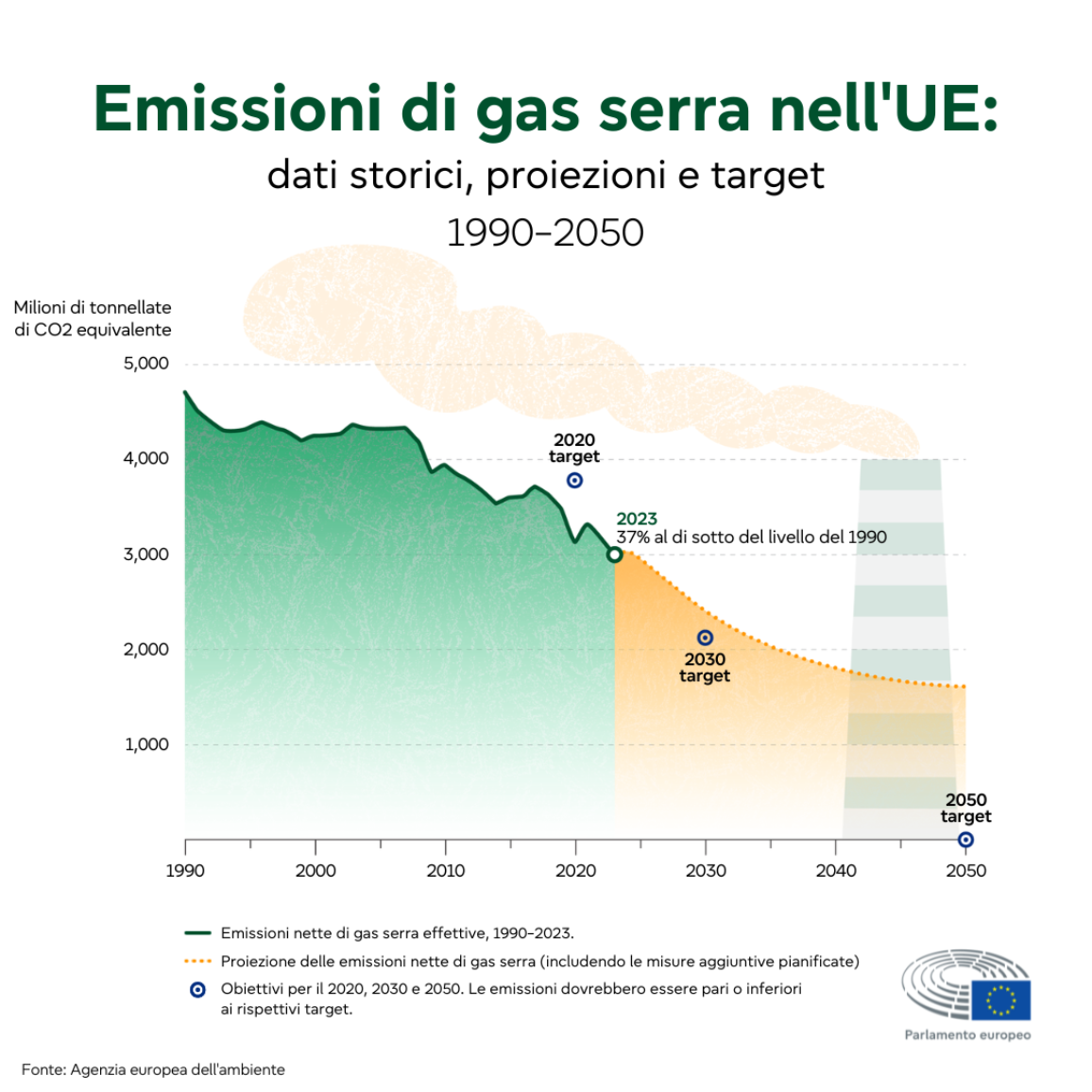 Emissioni di gas serra nell'UE:
dati storici, proiezioni e target
1990–2050

Milioni di tonnellate di CO2 equivalente

5,000
4,000
3,000
2,000
1,000

2020 target
2023
37% al di sotto del livello del 1990
2030 target
2050 target

1990
2000
2010
2020
2030
2040
2050

Emissioni nette di gas serra effettive, 1990–2023.
Proiezione delle emissioni nette di gas serra (includendo le misure aggiuntive pianificate)
Obiettivi per il 2020, 2030 e 2050. Le emissioni dovrebbero essere pari o inferiori ai rispettivi target.

Parlamento europeo

Fonte: Agenzia europea dell'ambiente